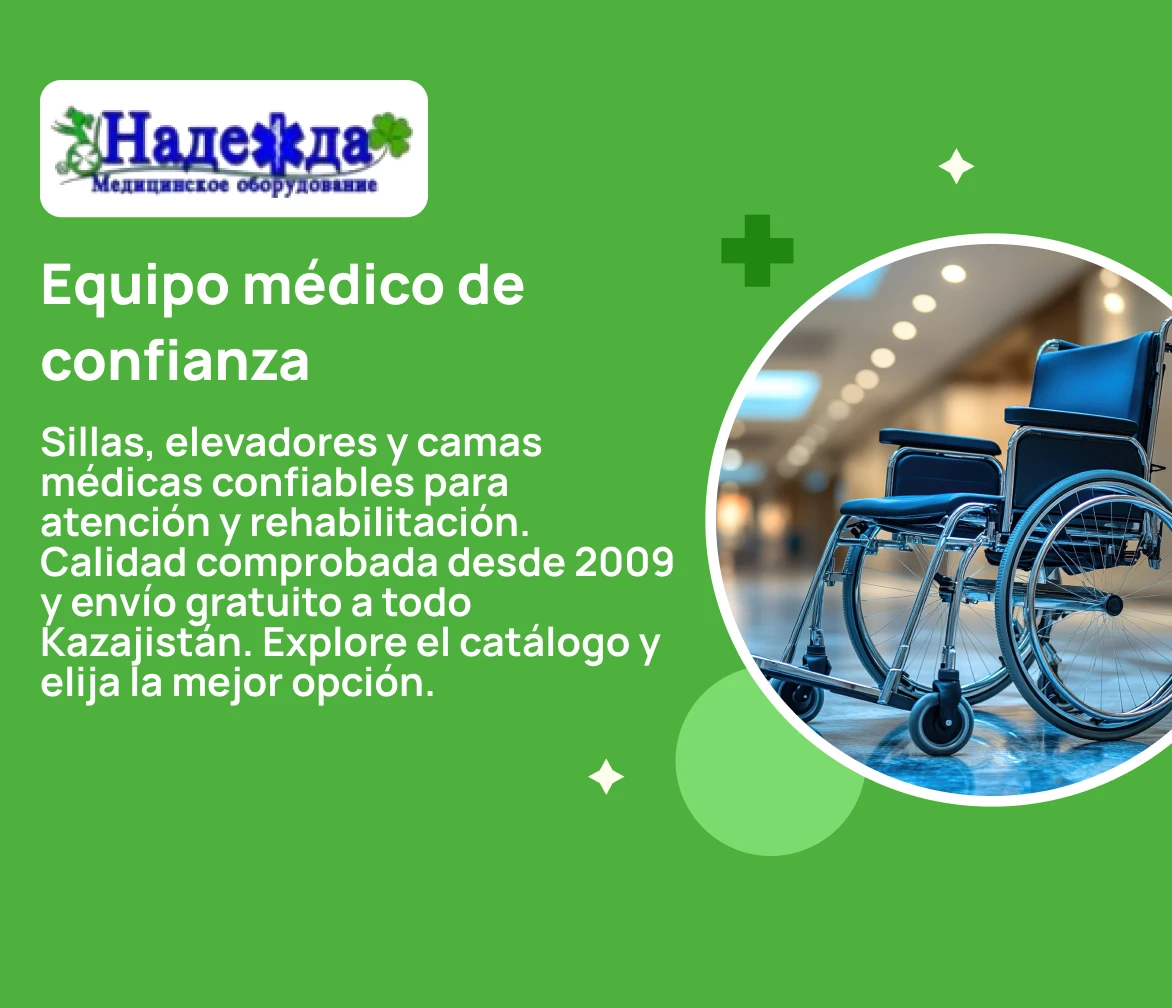 Надежда
Медицинское оборудование

Equipo médico de confianza

Sillas, elevadores y camas médicas confiables para atención y rehabilitación. Calidad comprobada desde 2009 y envío gratuito a todo Kazajistán. Explore el catálogo y elija la mejor opción.